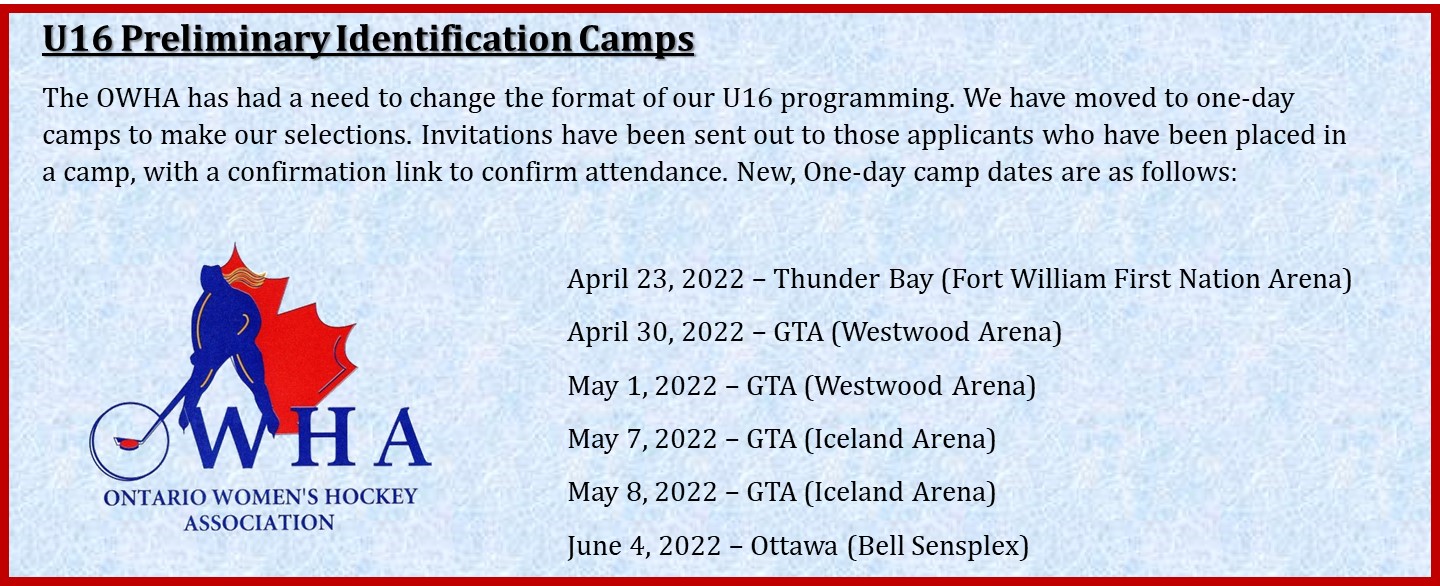 U16 Preliminary Identification Camps

The OWHA has had a need to change the format of our U16 programming. We have moved to one-day camps to make our selections. Invitations have been sent out to those applicants who have been placed in a camp, with a confirmation link to confirm attendance. New, One-day camp dates are as follows:

OWHA
ONTARIO WOMEN'S HOCKEY ASSOCIATION

April 23, 2022 – Thunder Bay (Fort William First Nation Arena)

April 30, 2022 – GTA (Westwood Arena)

May 1, 2022 – GTA (Westwood Arena)

May 7, 2022 – GTA (Iceland Arena)

May 8, 2022 – GTA (Iceland Arena)

June 4, 2022 – Ottawa (Bell Sensplex)